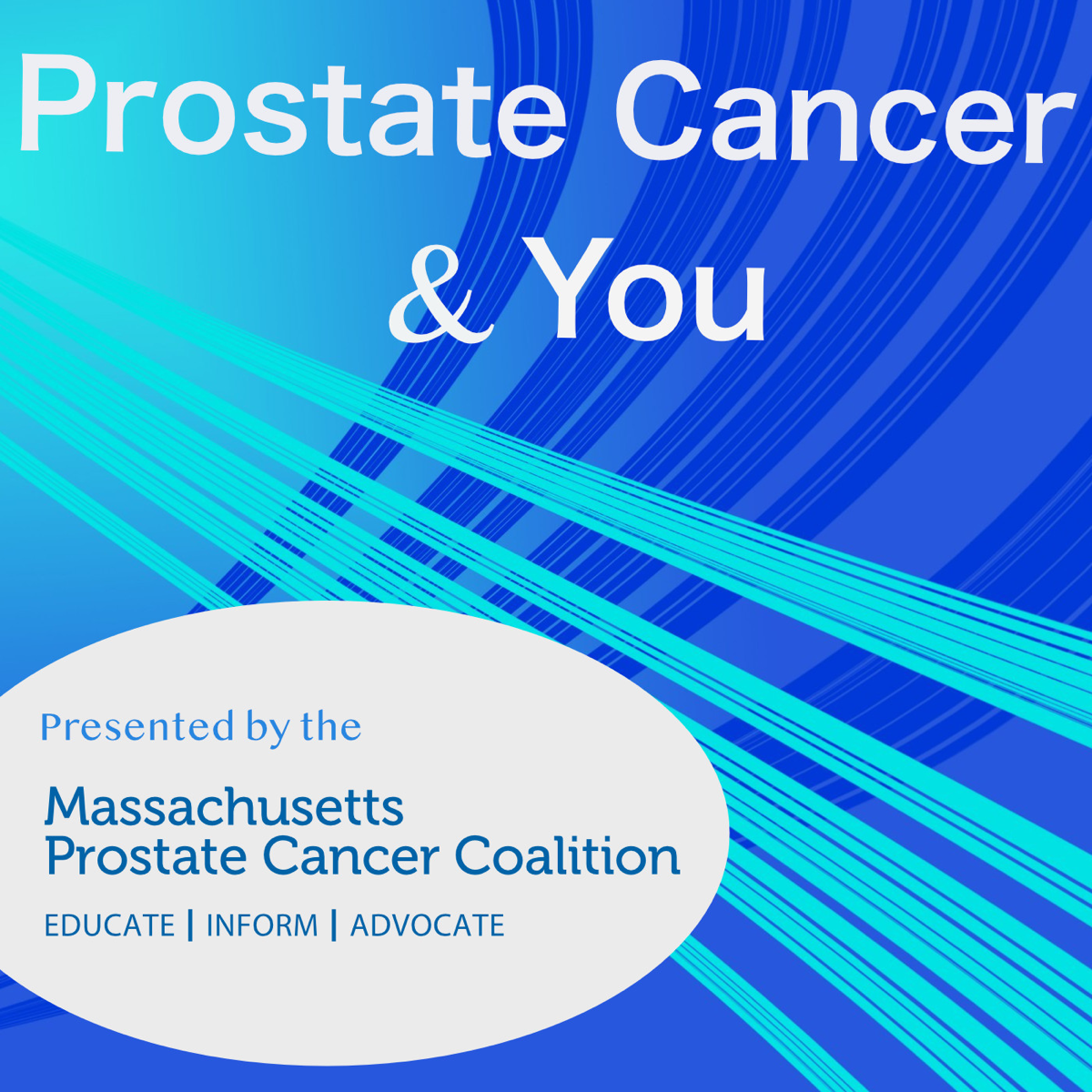 Prostate Cancer & You

Presented by the

Massachusetts Prostate Cancer Coalition

EDUCATE | INFORM | ADVOCATE